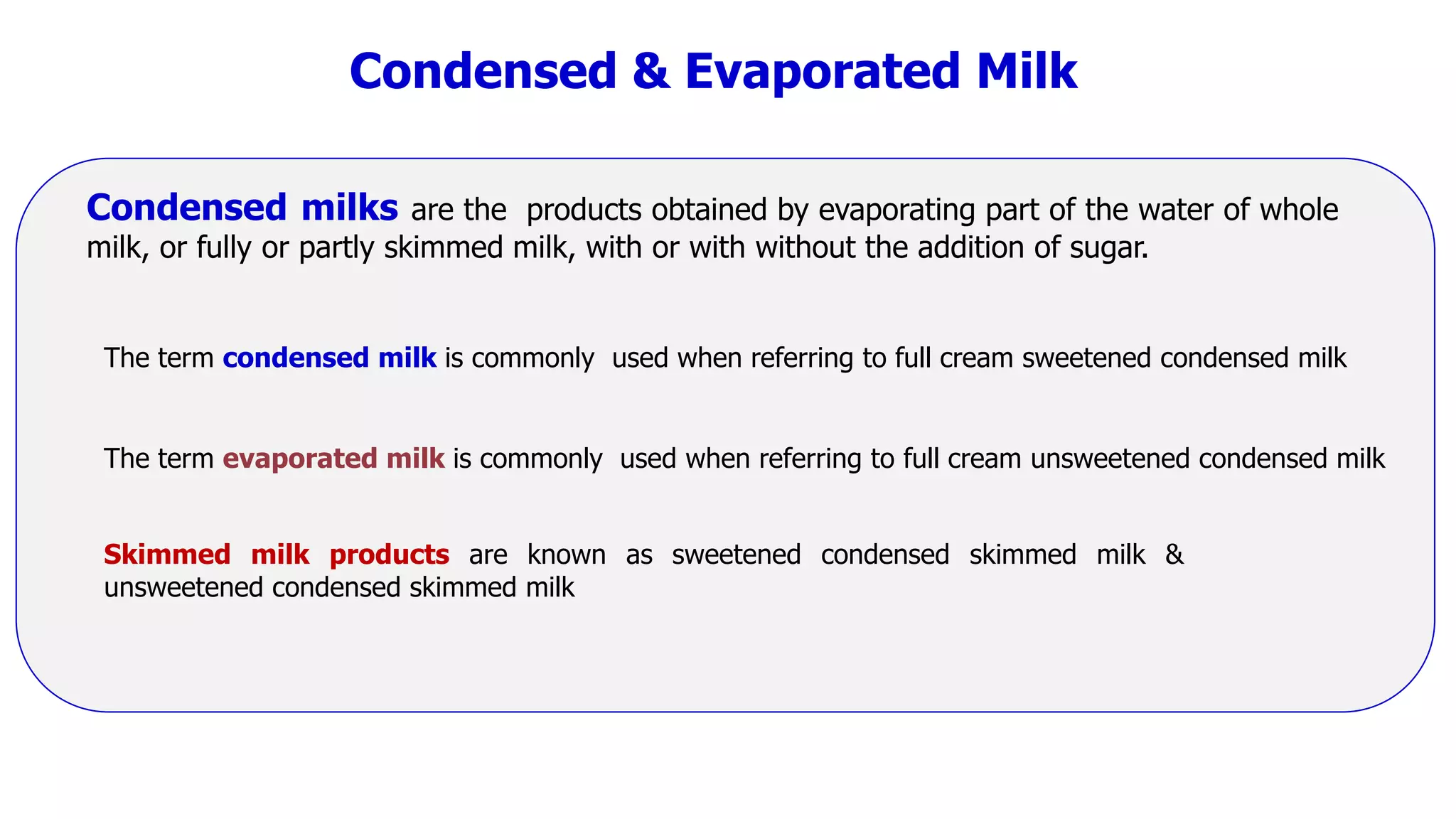 Condensed & Evaporated Milk

Condensed milks are the products obtained by evaporating part of the water of whole milk, or fully or partly skimmed milk, with or with without the addition of sugar.

The term condensed milk is commonly used when referring to full cream sweetened condensed milk

The term evaporated milk is commonly used when referring to full cream unsweetened condensed milk

Skimmed milk products are known as sweetened condensed skimmed milk & unsweetened condensed skimmed milk